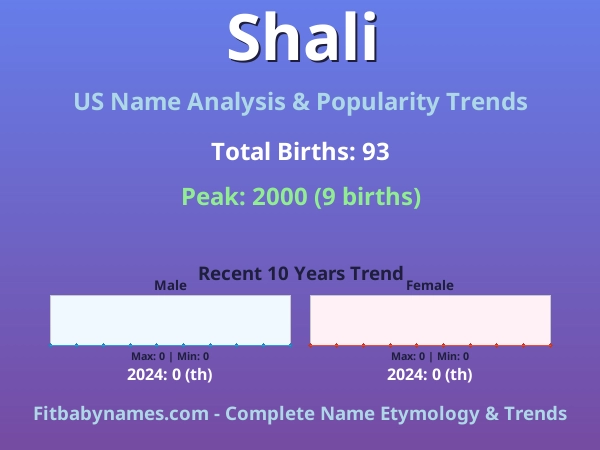 Shali

US Name Analysis & Popularity Trends

Total Births: 93

Peak: 2000 (9 births)

Recent 10 Years Trend

Male

Max: 0 | Min: 0

2024: 0 (th)

Female

Max: 0 | Min: 0

2024: 0 (th)

Fitbabynames.com - Complete Name Etymology & Trends